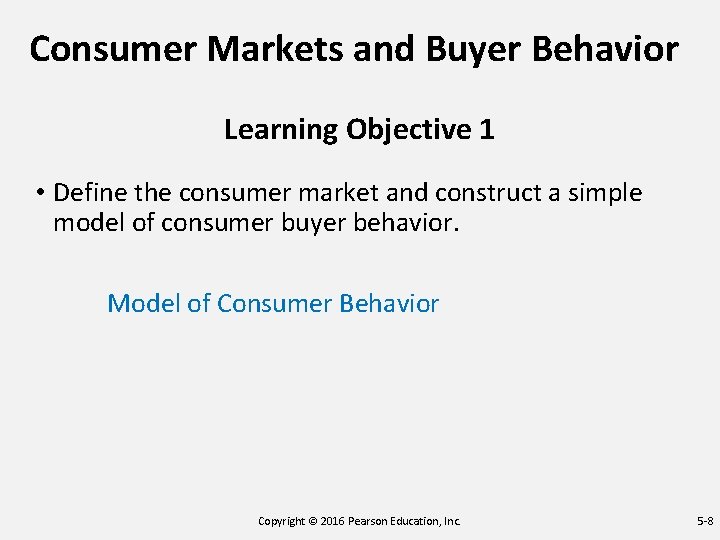 Consumer Markets and Buyer Behavior

Learning Objective 1

• Define the consumer market and construct a simple model of consumer buyer behavior.

Model of Consumer Behavior

Copyright © 2016 Pearson Education, Inc.

5-8